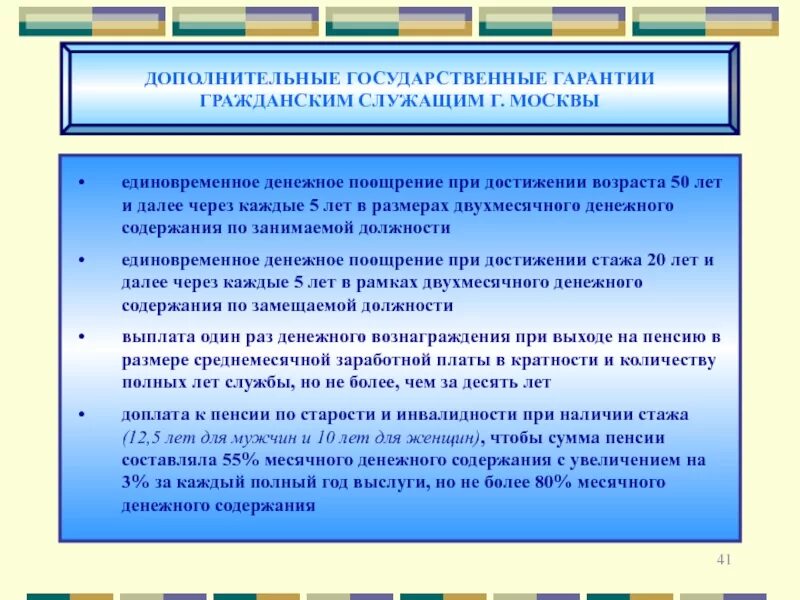 ДОПОЛНИТЕЛЬНЫЕ ГОСУДАРСТВЕННЫЕ ГАРАНТИИ ГРАЖДАНСКИМ СЛУЖАЩИМ Г. МОСКВЫ

• единовременное денежное поощрение при достижении возраста 50 лет и далее через каждые 5 лет в размерах двухмесячного денежного содержания по занимаемой должности

• единовременное денежное поощрение при достижении стажа 20 лет и далее через каждые 5 лет в рамках двухмесячного денежного содержания по замещаемой должности

• выплата один раз денежного вознаграждения при выходе на пенсию в размере среднемесячной заработной платы в кратности и количеству полных лет службы, но не более, чем за десять лет

• доплата к пенсии по старости и инвалидности при наличии стажа (12,5 лет для мужчин и 10 лет для женщин), чтобы сумма пенсии составляла 55% месячного денежного содержания с увеличением на 3% за каждый полный год выслуги, но не более 80% месячного денежного содержания

41